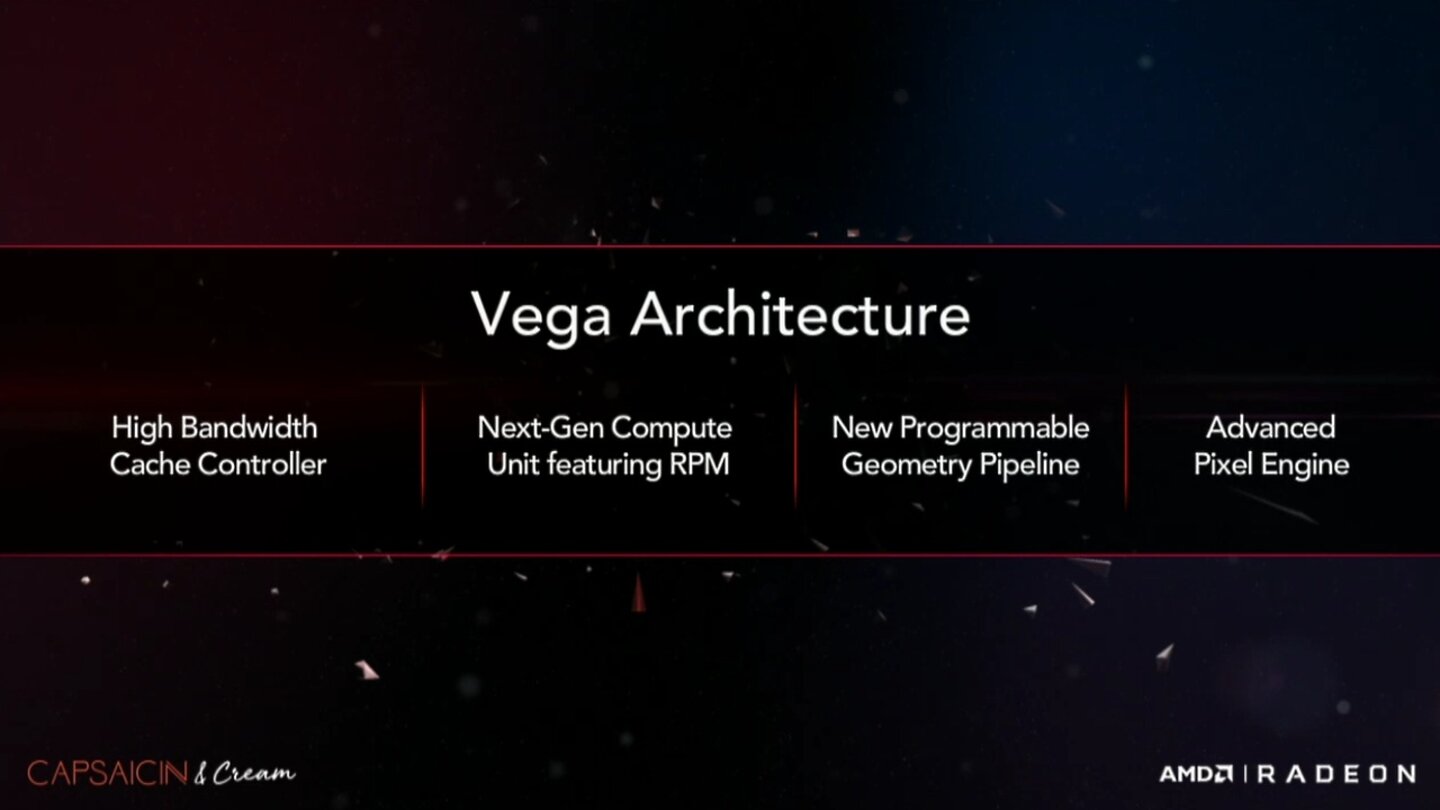 Vega Architecture

High Bandwidth Cache Controller

Next-Gen Compute Unit featuring RPM

New Programmable Geometry Pipeline

Advanced Pixel Engine

CAPSAICIN & Cream

AMD | RADEON